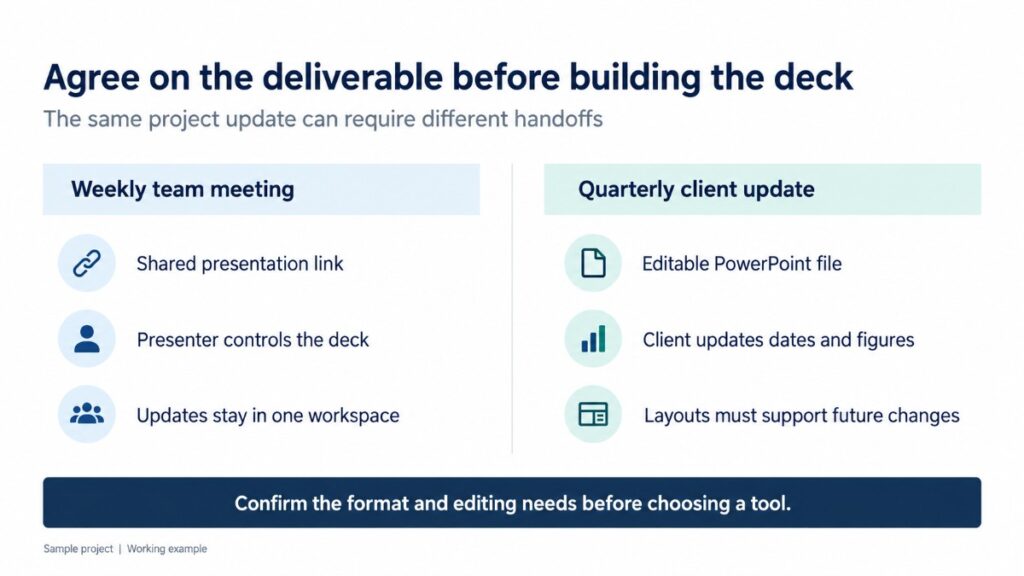 Agree on the deliverable before building the deck
The same project update can require different handoffs

Weekly team meeting

Shared presentation link

Presenter controls the deck

Updates stay in one workspace

Quarterly client update

Editable PowerPoint file

Client updates dates and figures

Layouts must support future changes

Confirm the format and editing needs before choosing a tool.

Sample project | Working example